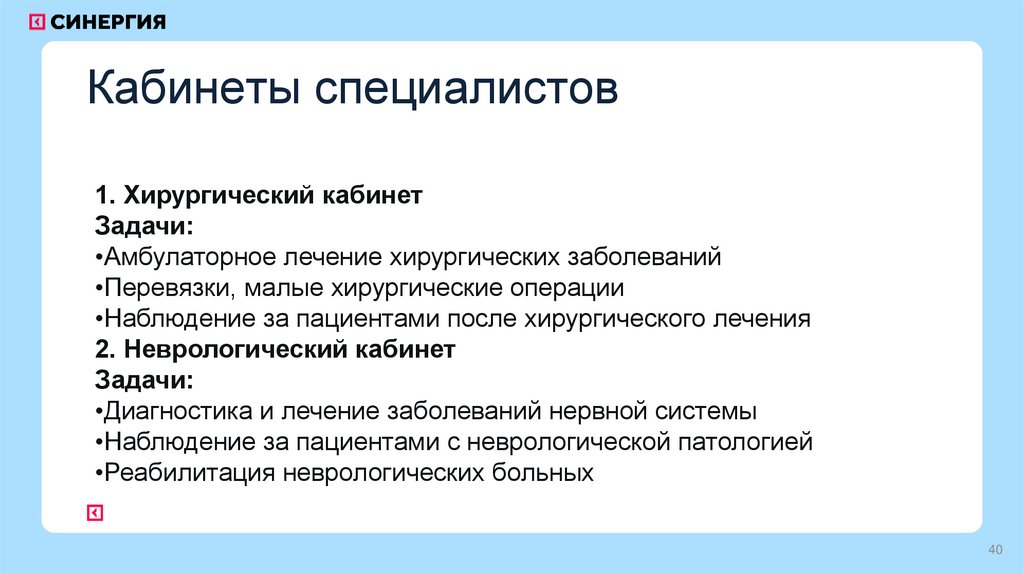 СИНЕРГИЯ

Кабинеты специалистов

1. Хирургический кабинет
Задачи:
•Амбулаторное лечение хирургических заболеваний
•Перевязки, малые хирургические операции
•Наблюдение за пациентами после хирургического лечения
2. Неврологический кабинет
Задачи:
•Диагностика и лечение заболеваний нервной системы
•Наблюдение за пациентами с неврологической патологией
•Реабилитация неврологических больных

40